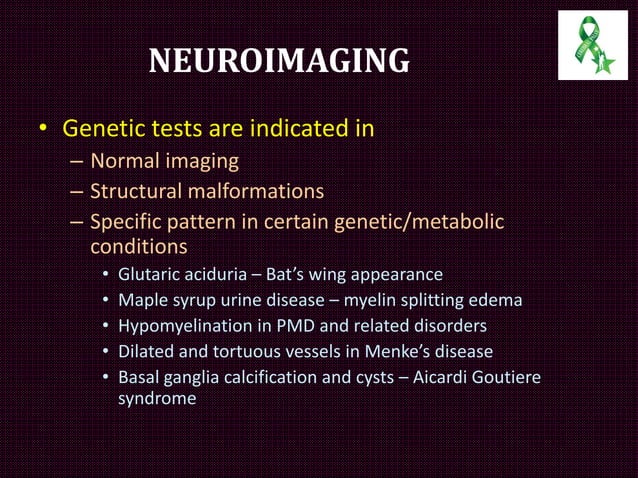 NEUROIMAGING

• Genetic tests are indicated in
– Normal imaging
– Structural malformations
– Specific pattern in certain genetic/metabolic conditions
• Glutaric aciduria – Bat's wing appearance
• Maple syrup urine disease – myelin splitting edema
• Hypomyelination in PMD and related disorders
• Dilated and tortuous vessels in Menke's disease
• Basal ganglia calcification and cysts – Aicardi Goutiere syndrome